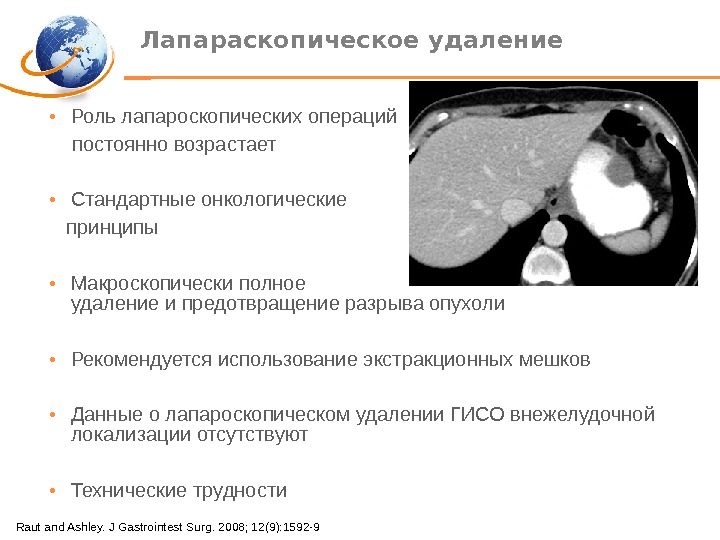 Лапараскопическое удаление

• Роль лапароскопических операций постоянно возрастает

• Стандартные онкологические принципы

• Макроскопически полное удаление и предотвращение разрыва опухоли

• Рекомендуется использование экстракционных мешков

• Данные о лапароскопическом удалении ГИСО внежелудочной локализации отсутствуют

• Технические трудности

Raut and Ashley. J Gastrointest Surg. 2008; 12(9):1592-9